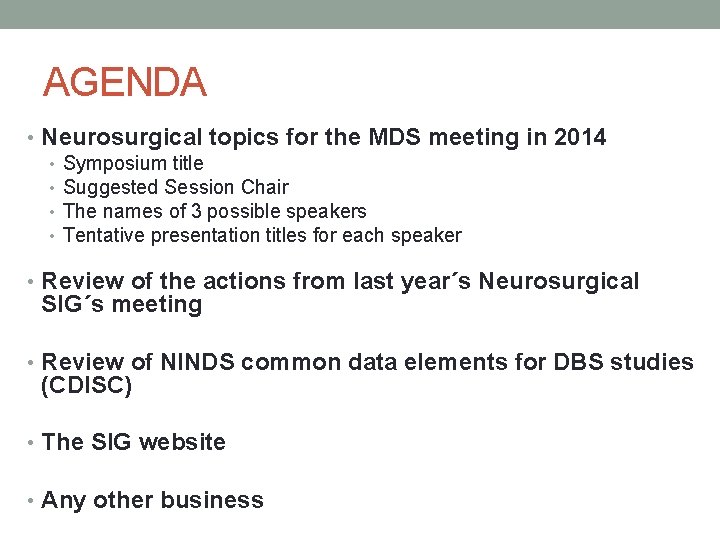 AGENDA

• Neurosurgical topics for the MDS meeting in 2014
• Symposium title
• Suggested Session Chair
• The names of 3 possible speakers
• Tentative presentation titles for each speaker

• Review of the actions from last year´s Neurosurgical SIG´s meeting

• Review of NINDS common data elements for DBS studies (CDISC)

• The SIG website

• Any other business